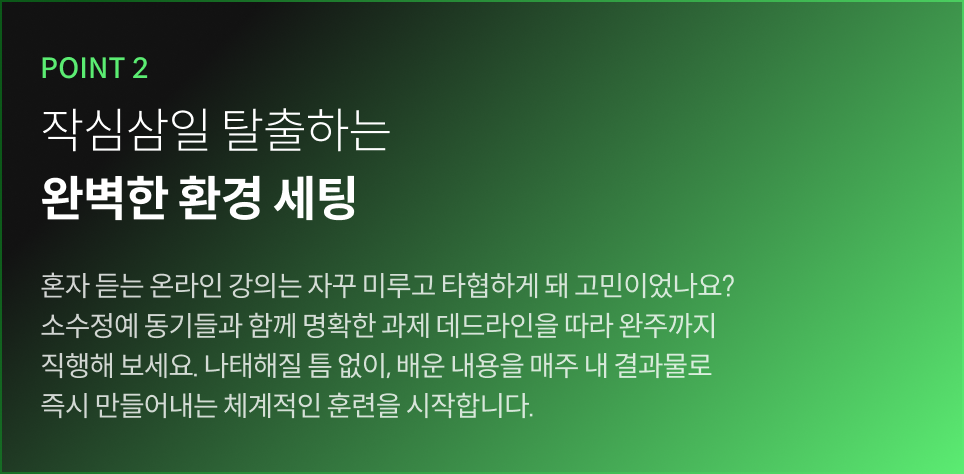 POINT 2

작심삼일 탈출하는
완벽한 환경 세팅

혼자 듣는 온라인 강의는 자꾸 미루고 타협하게 돼 고민이었나요?
소수정예 동기들과 함께 명확한 과제 데드라인을 따라 완주까지
직행해 보세요. 나태해질 틈 없이, 배운 내용을 매주 내 결과물로
즉시 만들어내는 체계적인 훈련을 시작합니다.